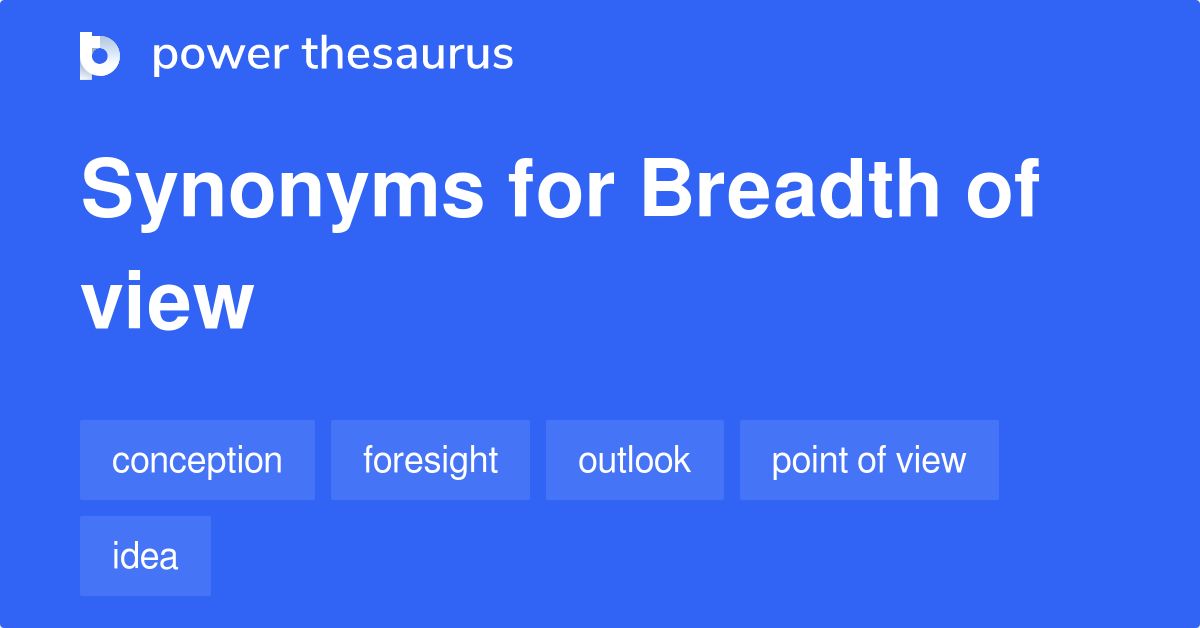 power thesaurus

Synonyms for Breadth of view

conception

foresight

outlook

point of view

idea